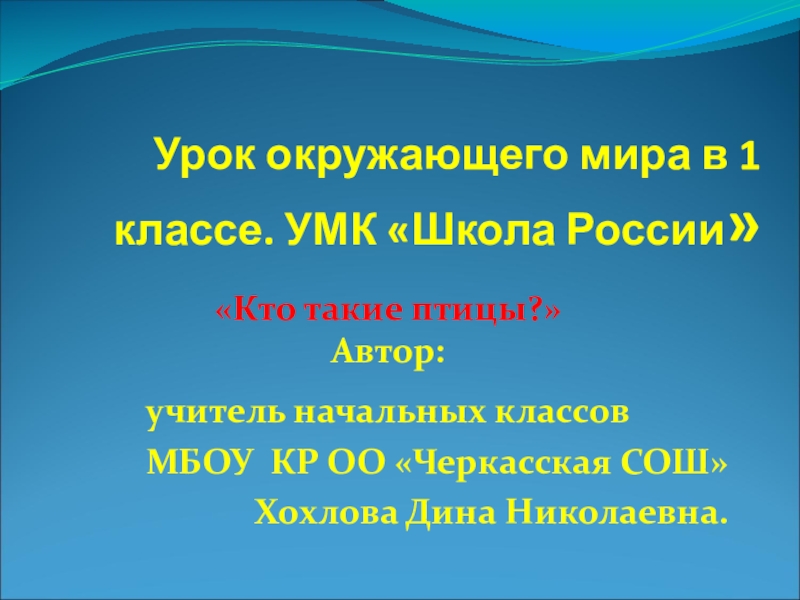 Урок окружающего мира в 1 классе. УМК «Школа России»

«Кто такие птицы?»
Автор:

учитель начальных классов
МБОУ КР ОО «Черкасская СОШ»
Хохлова Дина Николаевна.